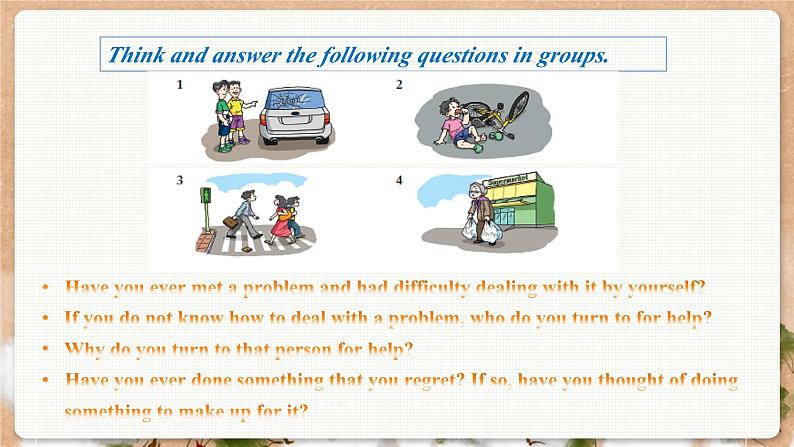 Think and answer the following questions in groups.

1

2

3

4

Supermarket

• Have you ever met a problem and had difficulty dealing with it by yourself?

• If you do not know how to deal with a problem, who do you turn to for help?

• Why do you turn to that person for help?

• Have you ever done something that you regret? If so, have you thought of doing something to make up for it?